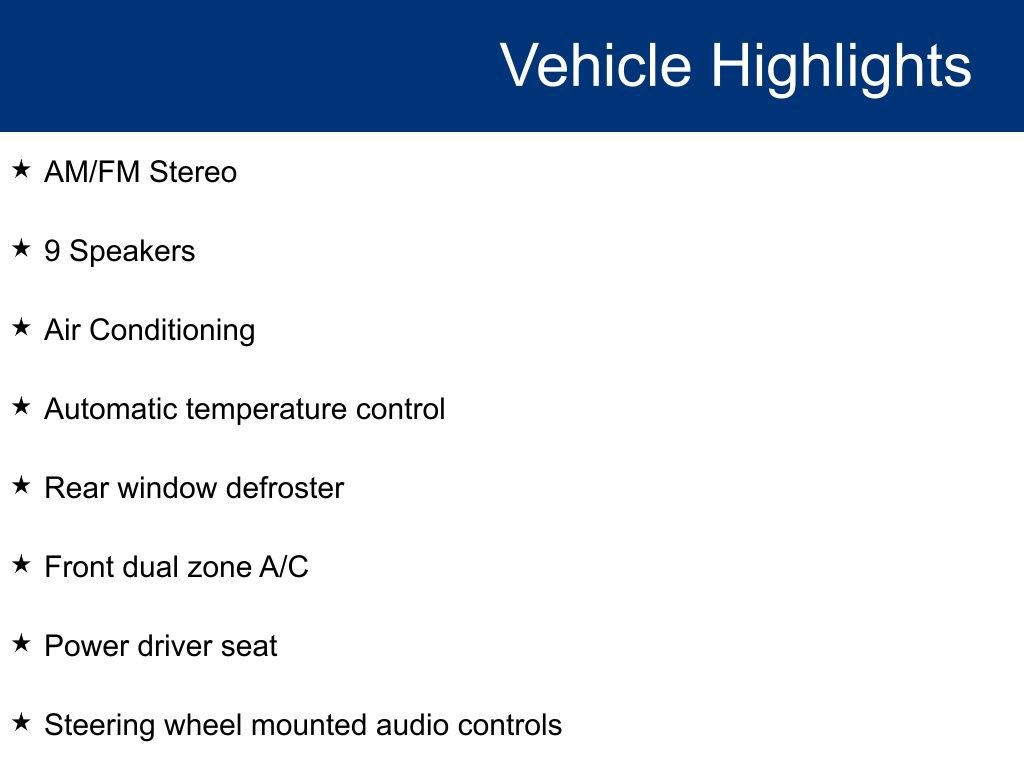 Vehicle Highlights

★ AM/FM Stereo

★ 9 Speakers

★ Air Conditioning

★ Automatic temperature control

★ Rear window defroster

★ Front dual zone A/C

★ Power driver seat

★ Steering wheel mounted audio controls